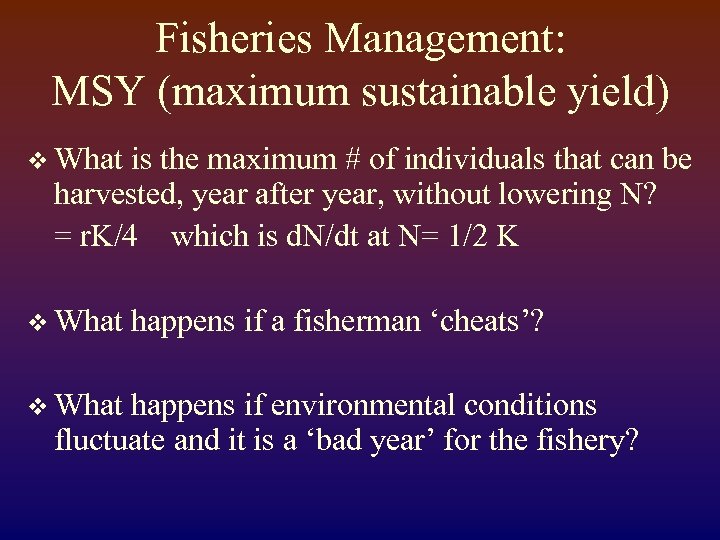 Fisheries Management:
MSY (maximum sustainable yield)

❖ What is the maximum # of individuals that can be harvested, year after year, without lowering N?
= rK/4 which is dN/dt at N= 1/2 K

❖ What happens if a fisherman ‘cheats’?

❖ What happens if environmental conditions fluctuate and it is a ‘bad year’ for the fishery?